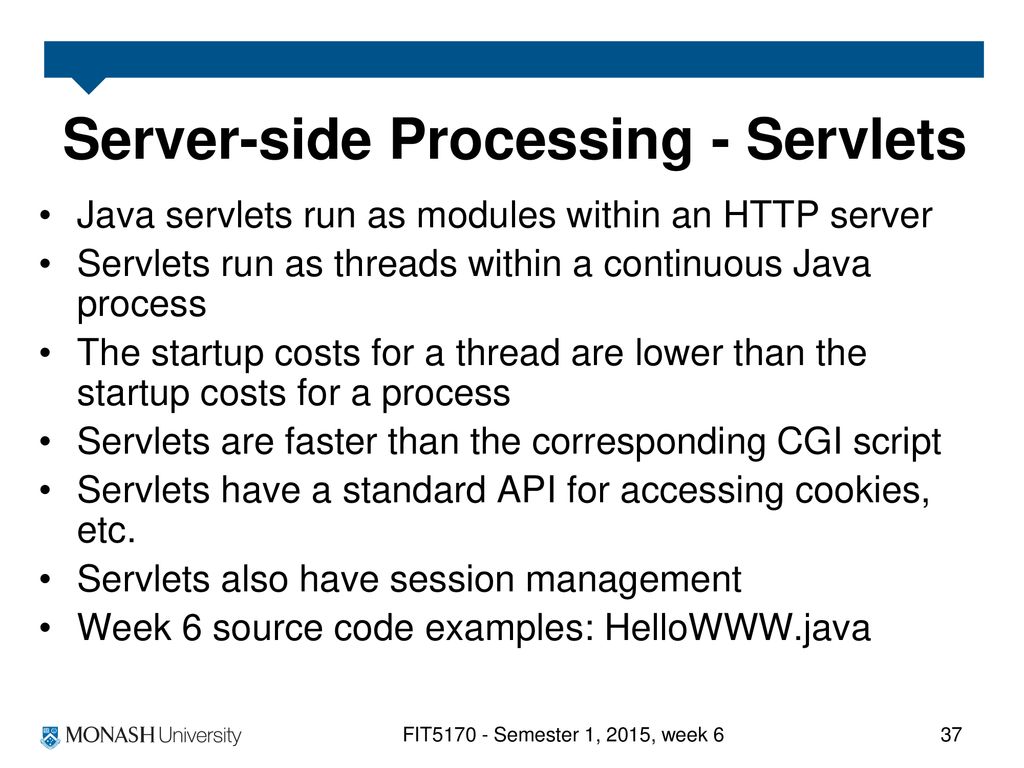 Server-side Processing - Servlets

• Java servlets run as modules within an HTTP server
• Servlets run as threads within a continuous Java process
• The startup costs for a thread are lower than the startup costs for a process
• Servlets are faster than the corresponding CGI script
• Servlets have a standard API for accessing cookies, etc.
• Servlets also have session management
• Week 6 source code examples: HelloWWW.java

MONASH University

FIT5170 - Semester 1, 2015, week 6

37